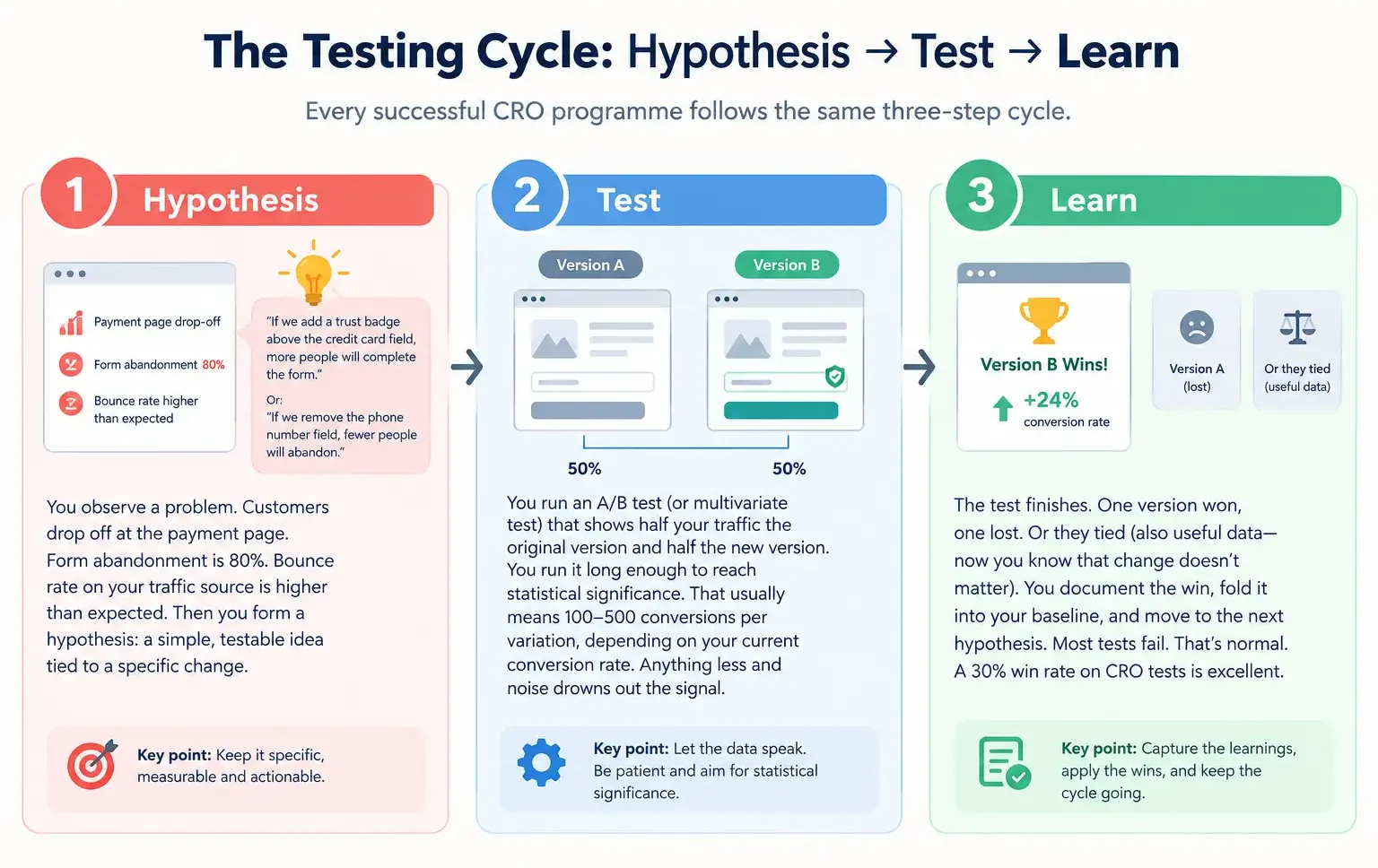 The Testing Cycle: Hypothesis → Test → Learn

Every successful CRO programme follows the same three-step cycle.

1 Hypothesis

Payment page drop-off

Form abandonment 80%

Bounce rate higher than expected

"If we add a trust badge above the credit card field, more people will complete the form."

Or:
"If we remove the phone number field, fewer people will abandon."

You observe a problem. Customers drop off at the payment page. Form abandonment is 80%. Bounce rate on your traffic source is higher than expected. Then you form a hypothesis: a simple, testable idea tied to a specific change.

Key point: Keep it specific, measurable and actionable.

2 Test

Version A

Version B

50%

50%

You run an A/B test (or multivariate test) that shows half your traffic the original version and half the new version. You run it long enough to reach statistical significance. That usually means 100–500 conversions per variation, depending on your current conversion rate. Anything less and noise drowns out the signal.

Key point: Let the data speak. Be patient and aim for statistical significance.

3 Learn

Version B Wins!

+24%
conversion rate

Version A (lost)

Or they tied (useful data)

The test finishes. One version won, one lost. Or they tied (also useful data—now you know that change doesn't matter). You document the win, fold it into your baseline, and move to the next hypothesis. Most tests fail. That's normal. A 30% win rate on CRO tests is excellent.

Key point: Capture the learnings, apply the wins, and keep the cycle going.